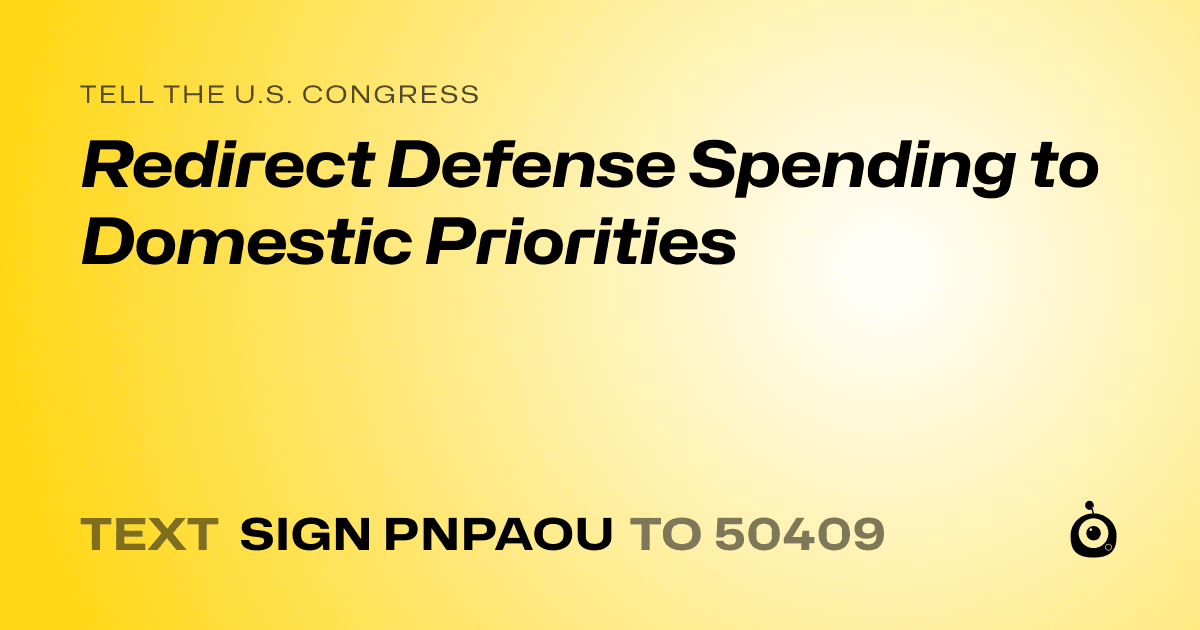 TELL THE U.S. CONGRESS

Redirect Defense Spending to Domestic Priorities

TEXT SIGN PNPAOU TO 50409